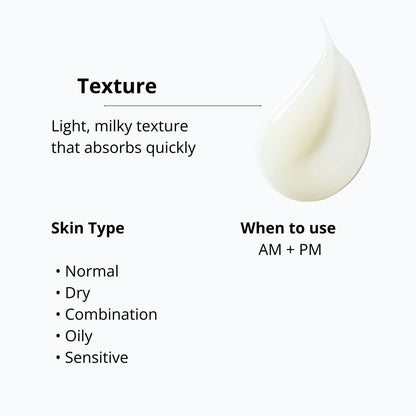 Texture

Light, milky texture that absorbs quickly

Skin Type

• Normal
• Dry
• Combination
• Oily
• Sensitive

When to use
AM + PM